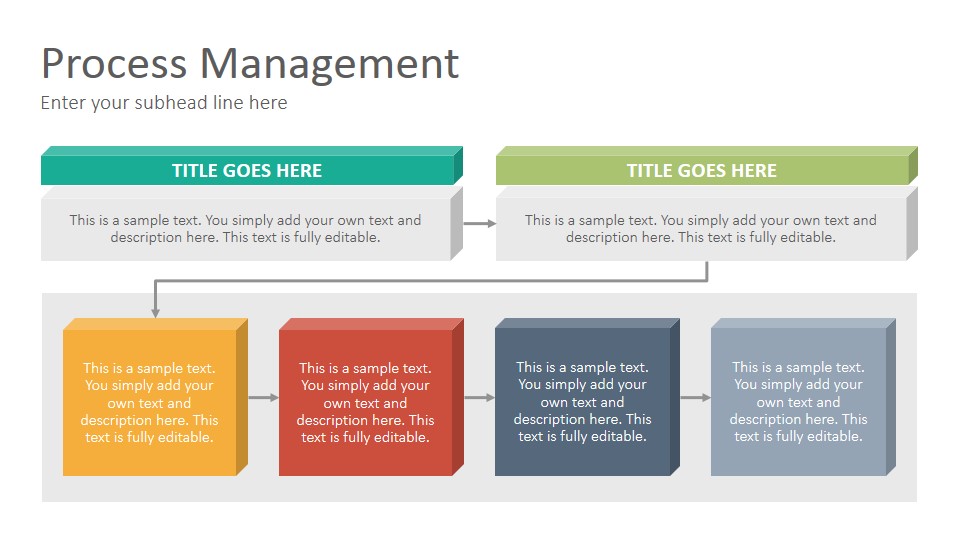 Process Management
Enter your subhead line here

TITLE GOES HERE

This is a sample text. You simply add your own text and description here. This text is fully editable.

TITLE GOES HERE

This is a sample text. You simply add your own text and description here. This text is fully editable.

This is a sample text. You simply add your own text and description here. This text is fully editable.

This is a sample text. You simply add your own text and description here. This text is fully editable.

This is a sample text. You simply add your own text and description here. This text is fully editable.

This is a sample text. You simply add your own text and description here. This text is fully editable.